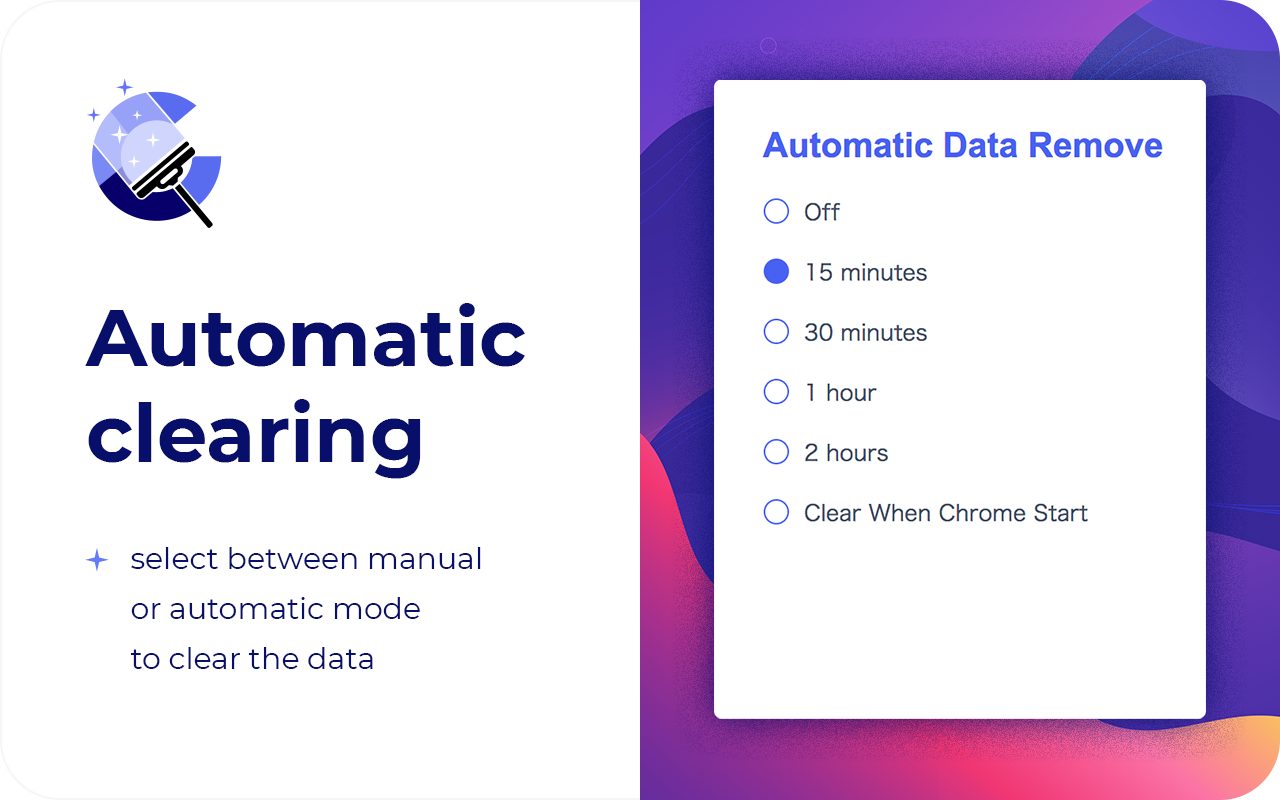 Automatic clearing

select between manual or automatic mode to clear the data

Automatic Data Remove

Off

15 minutes

30 minutes

1 hour

2 hours

Clear When Chrome Start